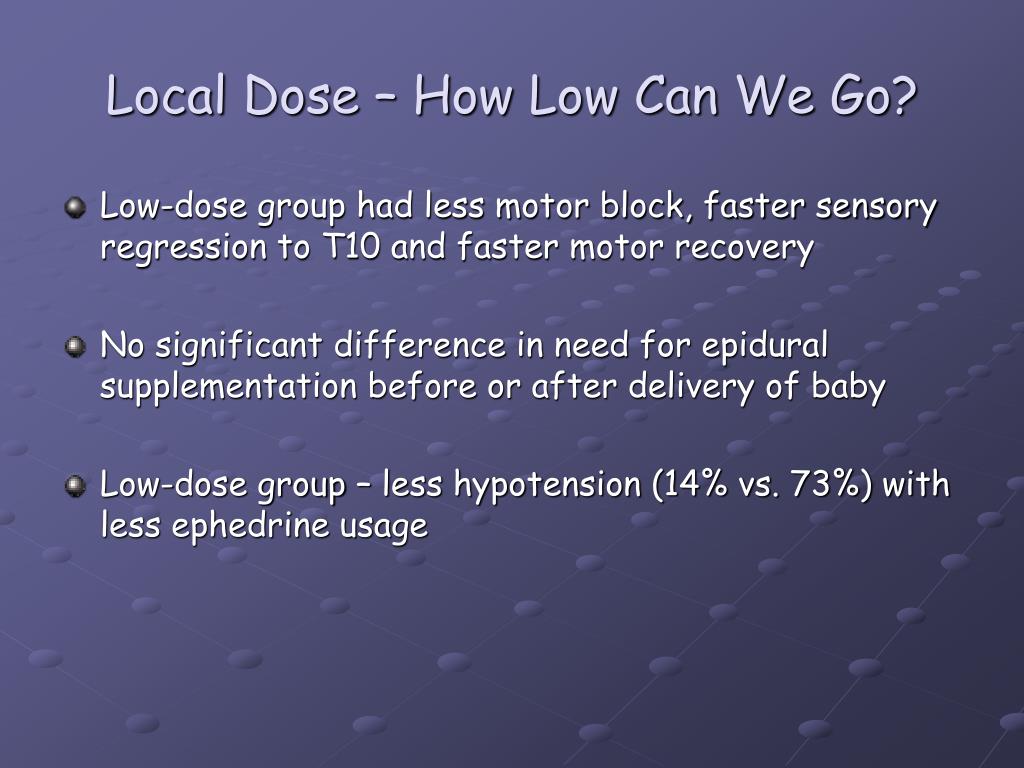 Local Dose – How Low Can We Go?

Low-dose group had less motor block, faster sensory regression to T10 and faster motor recovery

No significant difference in need for epidural supplementation before or after delivery of baby

Low-dose group – less hypotension (14% vs. 73%) with less ephedrine usage